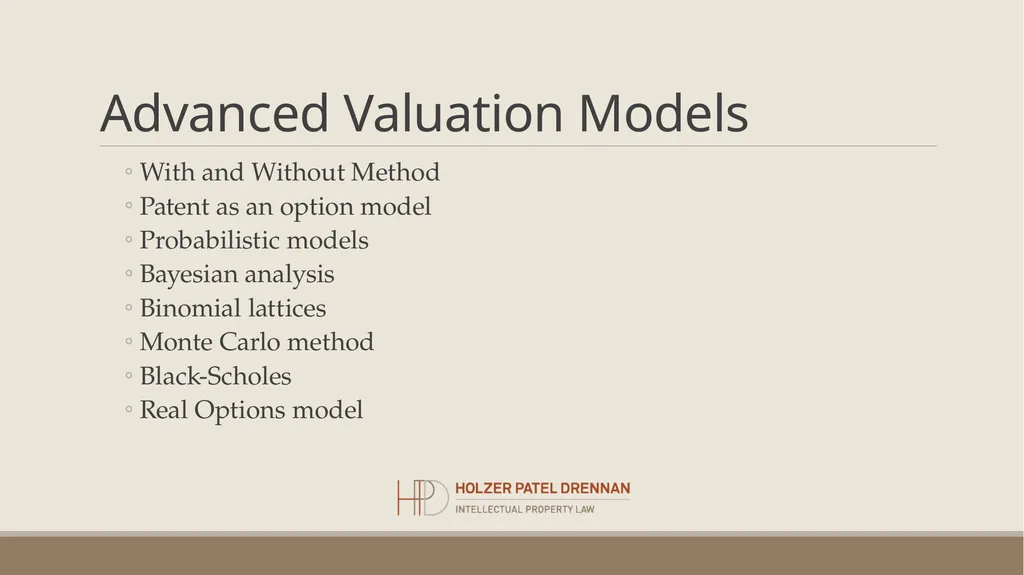 Advanced Valuation Models

◦ With and Without Method
◦ Patent as an option model
◦ Probabilistic models
◦ Bayesian analysis
◦ Binomial lattices
◦ Monte Carlo method
◦ Black-Scholes
◦ Real Options model

HPD HOLZER PATEL DRENNAN
INTELLECTUAL PROPERTY LAW